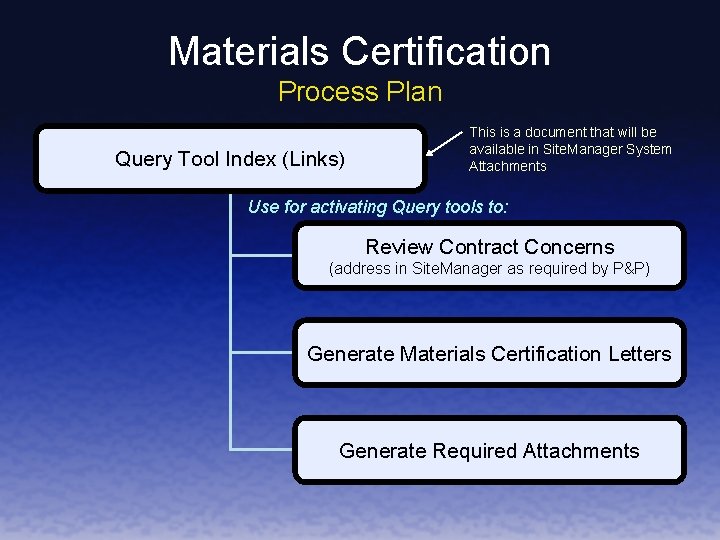 Materials Certification
Process Plan

Query Tool Index (Links)

This is a document that will be available in SiteManager System Attachments

Use for activating Query tools to:

Review Contract Concerns
(address in SiteManager as required by P&P)

Generate Materials Certification Letters

Generate Required Attachments